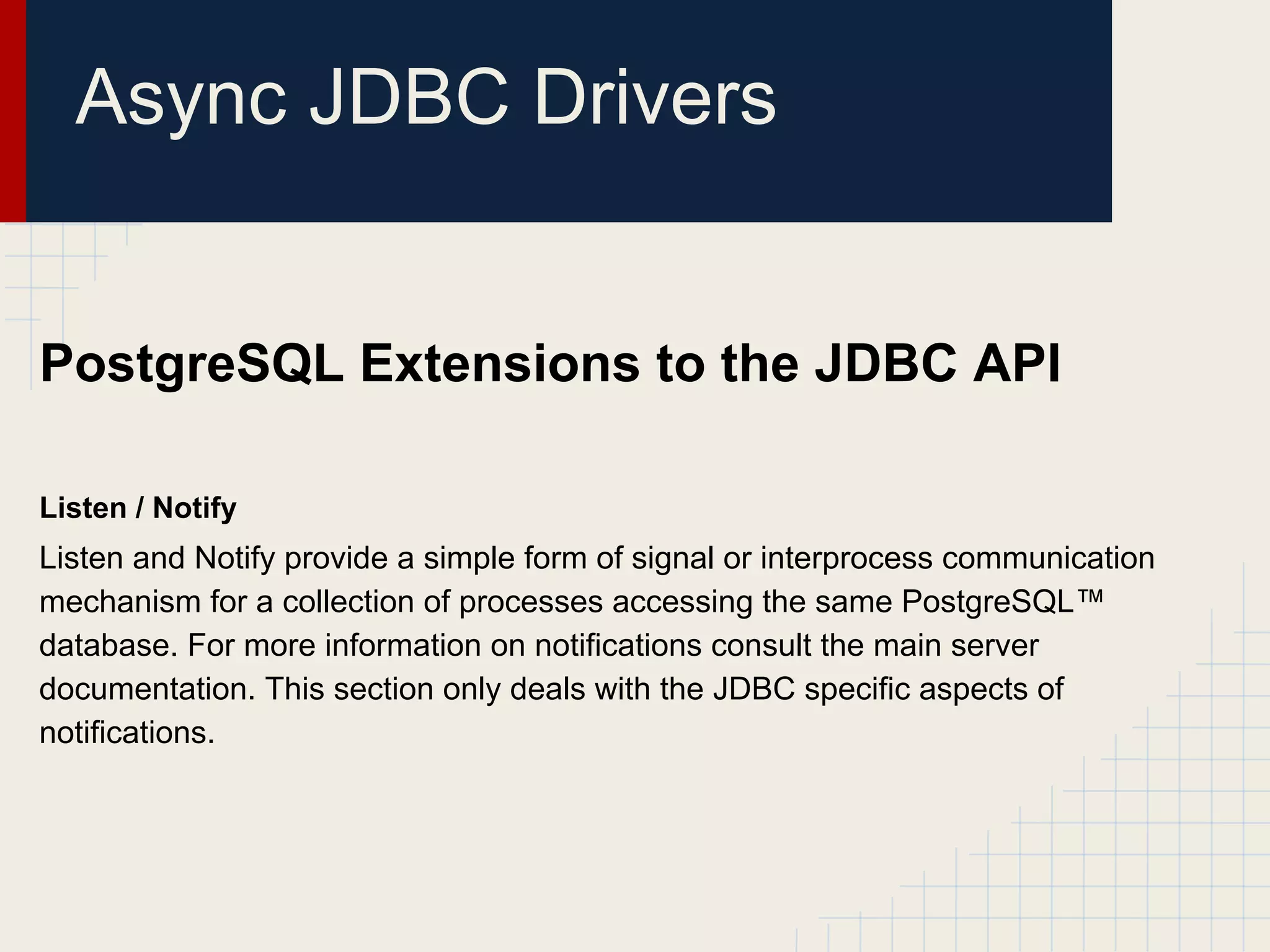 Async JDBC Drivers

PostgreSQL Extensions to the JDBC API

Listen / Notify

Listen and Notify provide a simple form of signal or interprocess communication mechanism for a collection of processes accessing the same PostgreSQL™ database. For more information on notifications consult the main server documentation. This section only deals with the JDBC specific aspects of notifications.